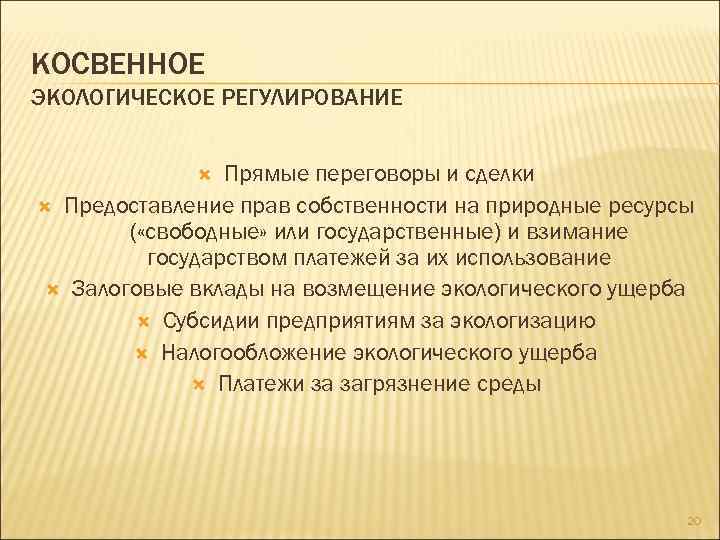 КОСВЕННОЕ
ЭКОЛОГИЧЕСКОЕ РЕГУЛИРОВАНИЕ

Прямые переговоры и сделки
Предоставление прав собственности на природные ресурсы («свободные» или государственные) и взимание государством платежей за их использование
Залоговые вклады на возмещение экологического ущерба
Субсидии предприятиям за экологизацию
Налогообложение экологического ущерба
Платежи за загрязнение среды

20